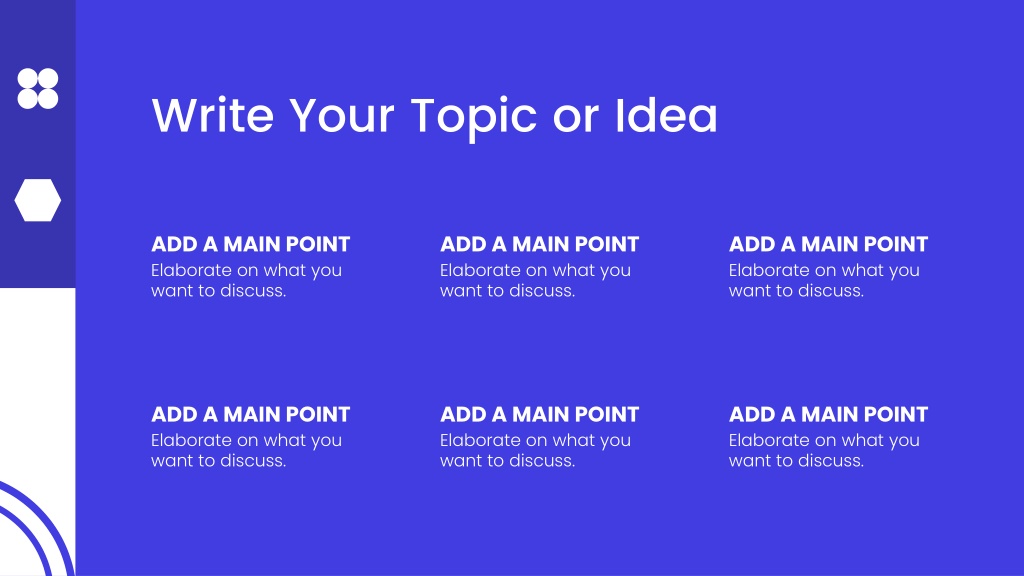 Write Your Topic or Idea

ADD A MAIN POINT
Elaborate on what you want to discuss.

ADD A MAIN POINT
Elaborate on what you want to discuss.

ADD A MAIN POINT
Elaborate on what you want to discuss.

ADD A MAIN POINT
Elaborate on what you want to discuss.

ADD A MAIN POINT
Elaborate on what you want to discuss.

ADD A MAIN POINT
Elaborate on what you want to discuss.